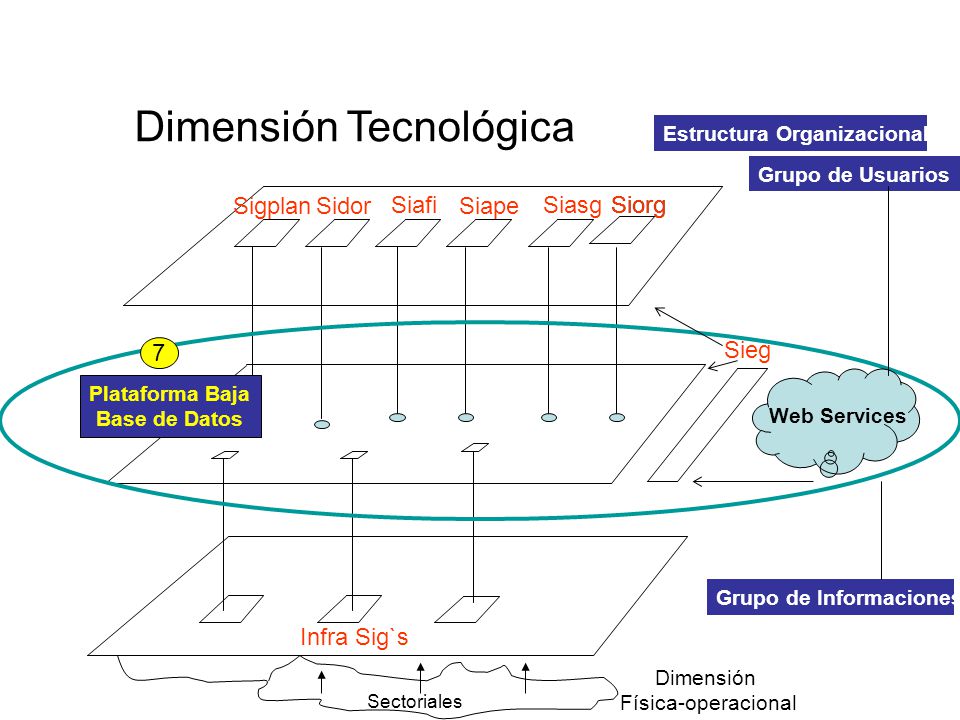 Dimensión Tecnológica

Estructura Organizacional

Grupo de Usuarios

Sigplan Sidor Siafi Siape Siasg Siorg

7

Sieg

Plataforma Baja Base de Datos

Web Services

Grupo de Informaciones

Infra Sig`s

Sectoriales

Dimensión Física-operacional